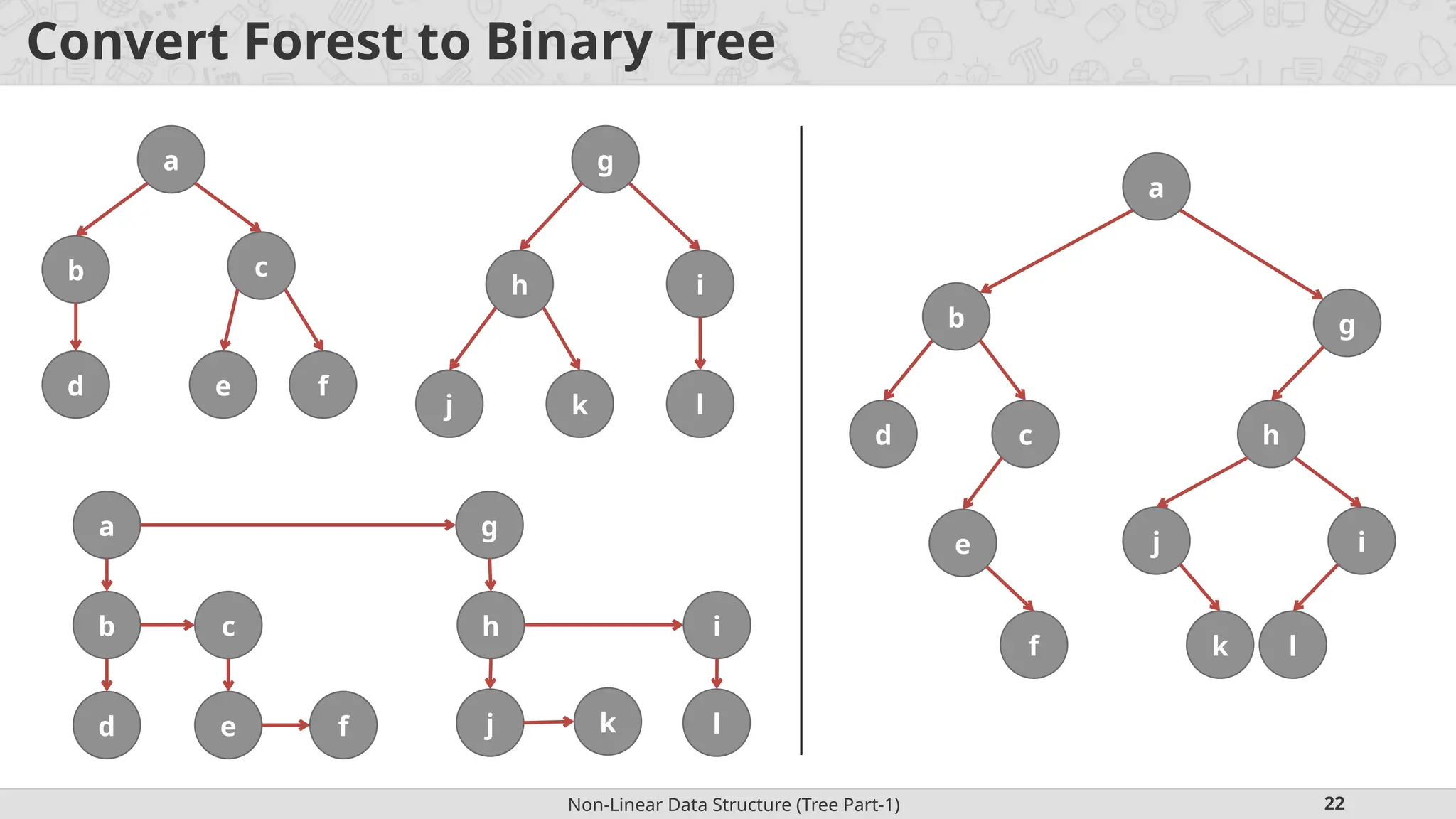 Convert Forest to Binary Tree

a
b c
d e f

g
h i
j k l

a g
b c h i
d e f j k l

a
b g
d c h
e j i
f k l

Non-Linear Data Structure (Tree Part-1)
22